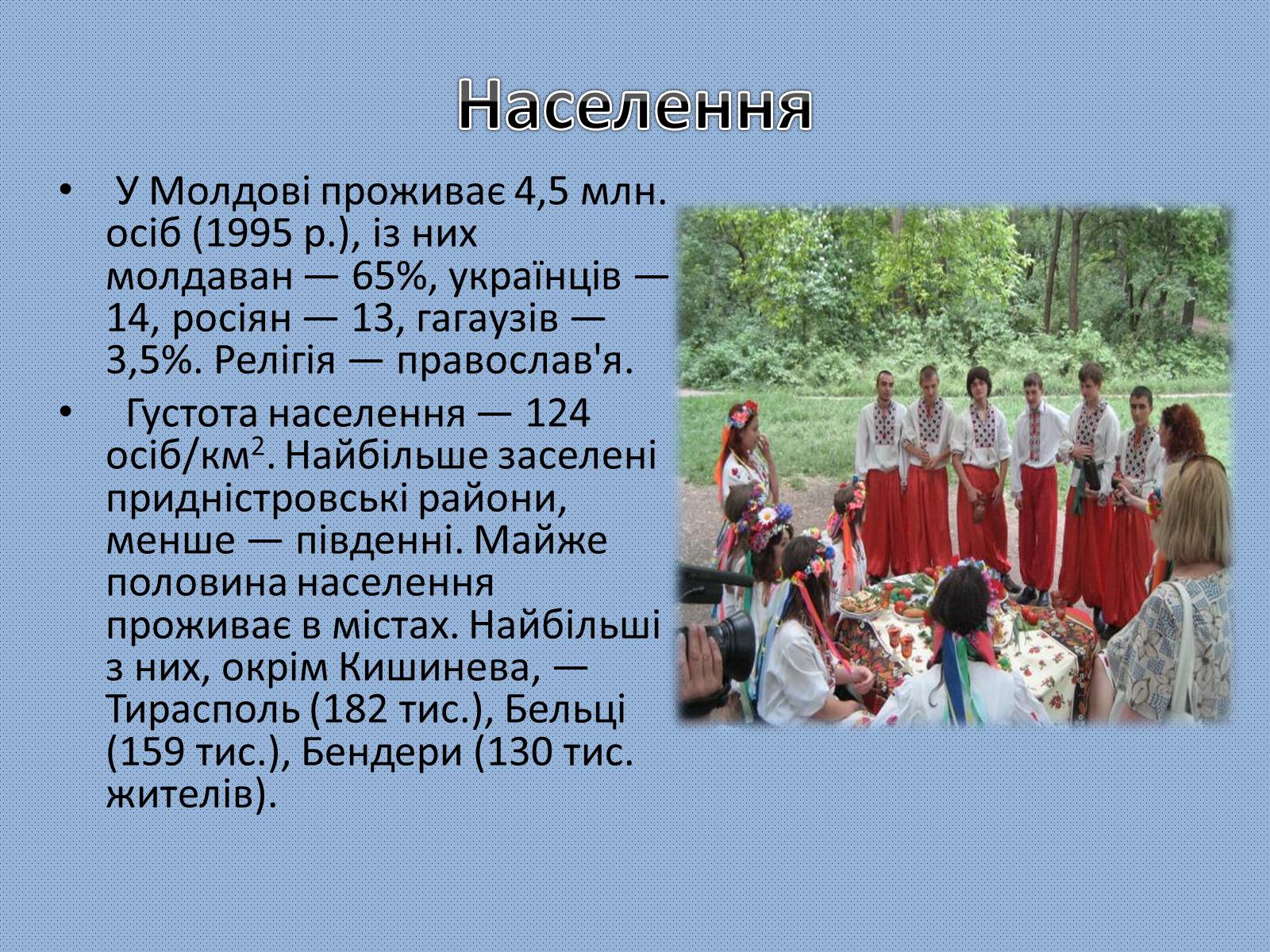 Населення

• У Молдові проживає 4,5 млн. осіб (1995 р.), із них молдаван — 65%, українців — 14, росіян — 13, гагаузів — 3,5%. Релігія — православ'я.

• Густота населення — 124 осіб/км$^2$. Найбільше заселені придністровські райони, менше — південні. Майже половина населення проживає в містах. Найбільші з них, окрім Кишинева, — Тирасполь (182 тис.), Бельці (159 тис.), Бендери (130 тис. жителів).